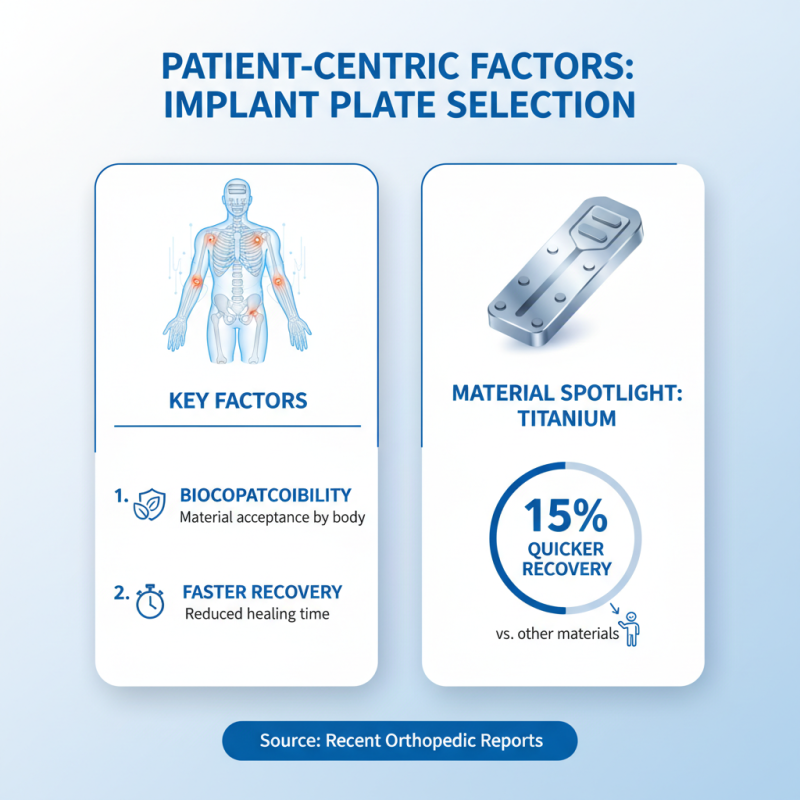 PATIENT-CENTRIC FACTORS: IMPLANT PLATE SELECTION

KEY FACTORS

1. BIOCOPATCOIBILITY
Material acceptance by body

2. FASTER RECOVERY
Reduced healing time

MATERIAL SPOTLIGHT: TITANIUM

15%
QUICKER
RECOVERY

vs. other materials

Source: Recent Orthopedic Reports